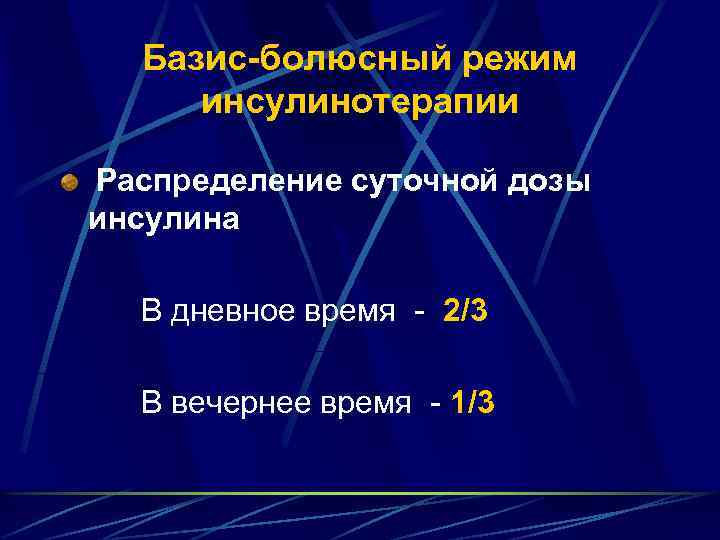 Базис-болюсный режим инсулинотерапии

Распределение суточной дозы инсулина

В дневное время - 2/3

В вечернее время - 1/3